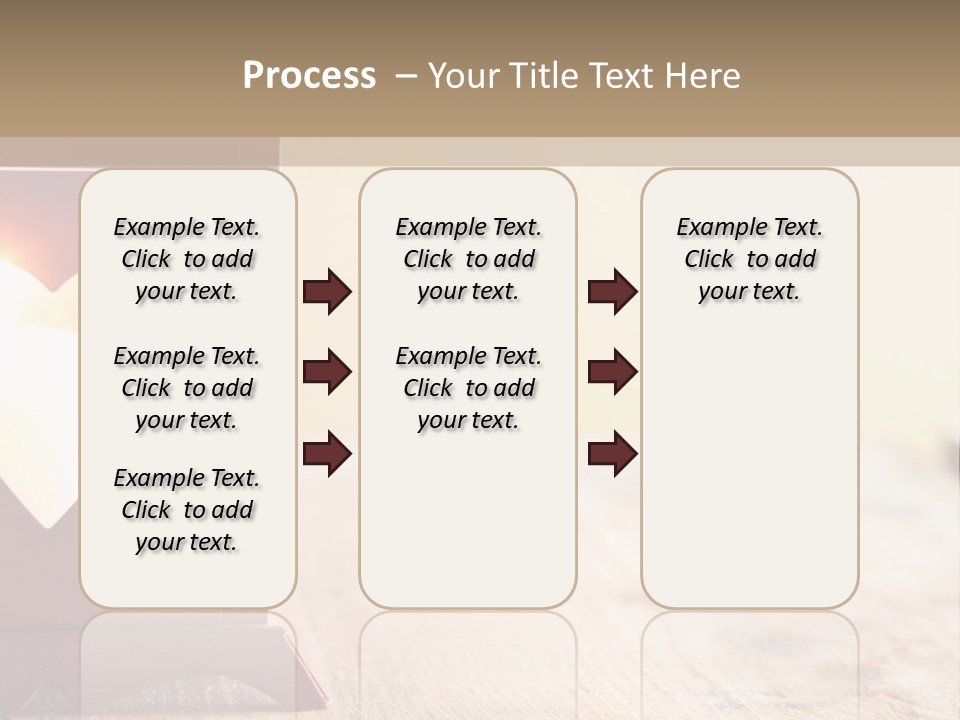 Process – Your Title Text Here

Example Text. Click to add your text.

Example Text. Click to add your text.

Example Text. Click to add your text.

Example Text. Click to add your text.

Example Text. Click to add your text.

Example Text. Click to add your text.